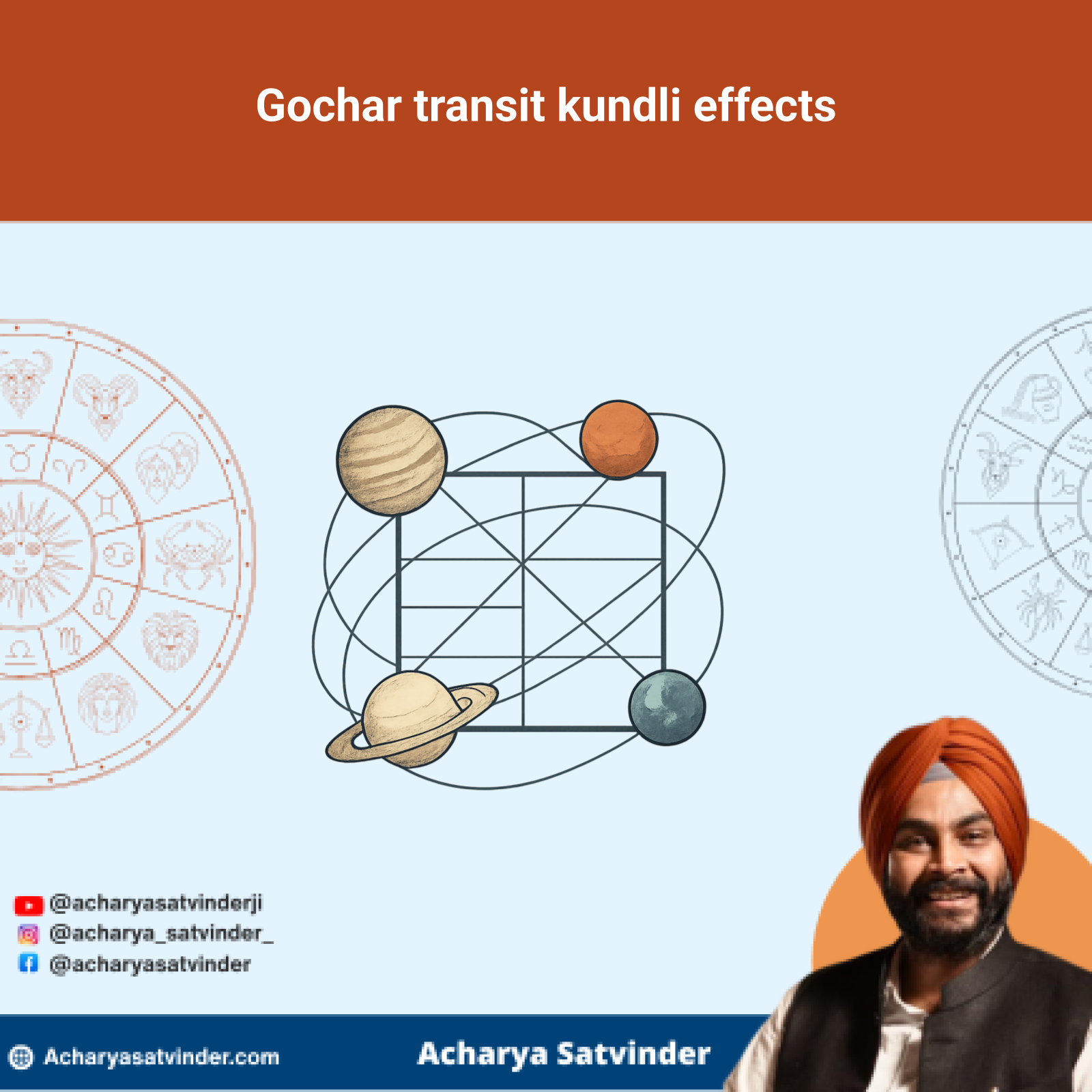 Gochar transit kundli effects

@acharyasatvinderji
@acharya_satvinder_
@acharyasatvinder

Acharyasatvinder.com

Acharya Satvinder